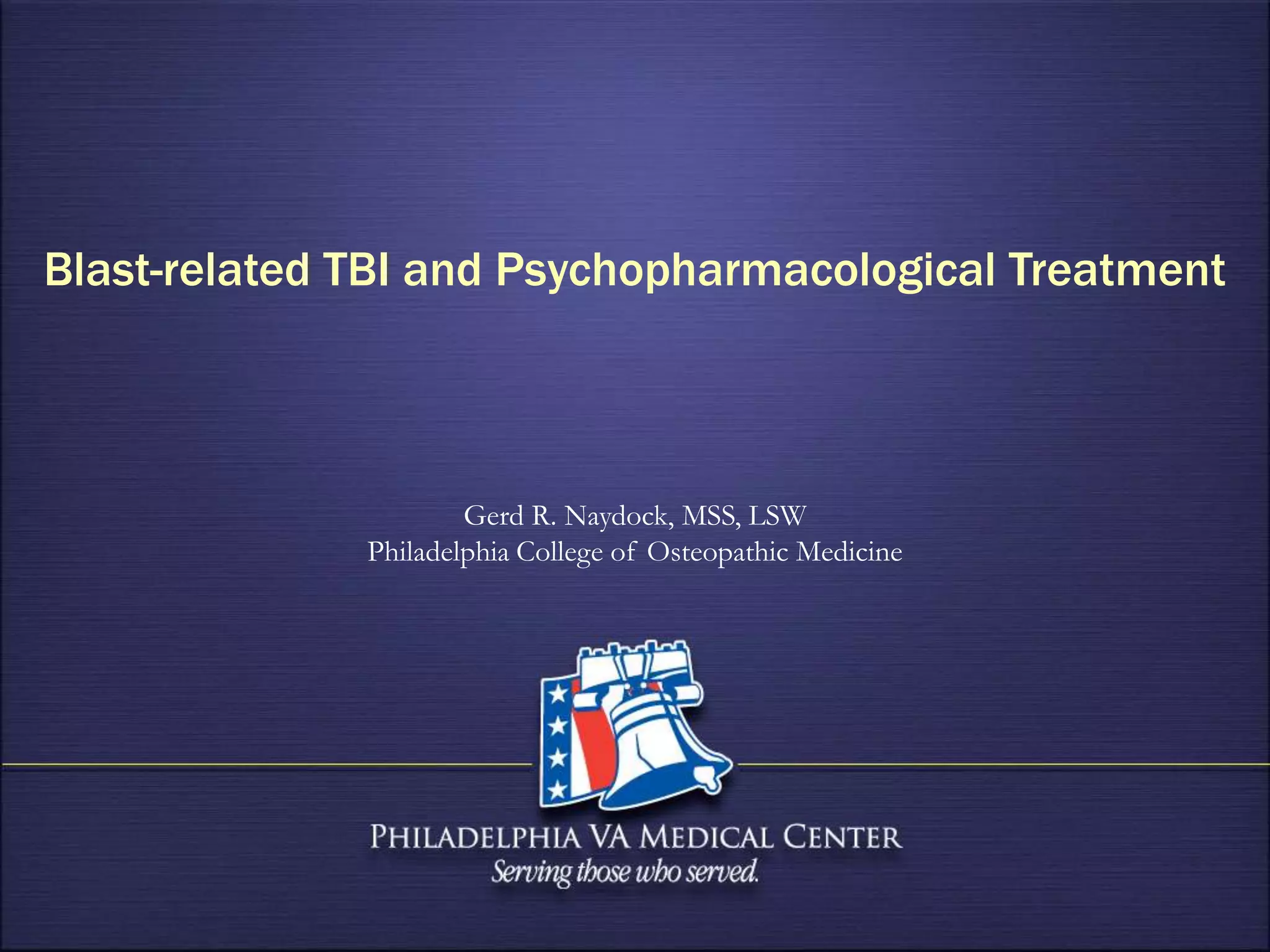 Blast-related TBI and Psychopharmacological Treatment

Gerd R. Naydock, MSS, LSW
Philadelphia College of Osteopathic Medicine

PHILADELPHIA VA MEDICAL CENTER
Serving those who served.